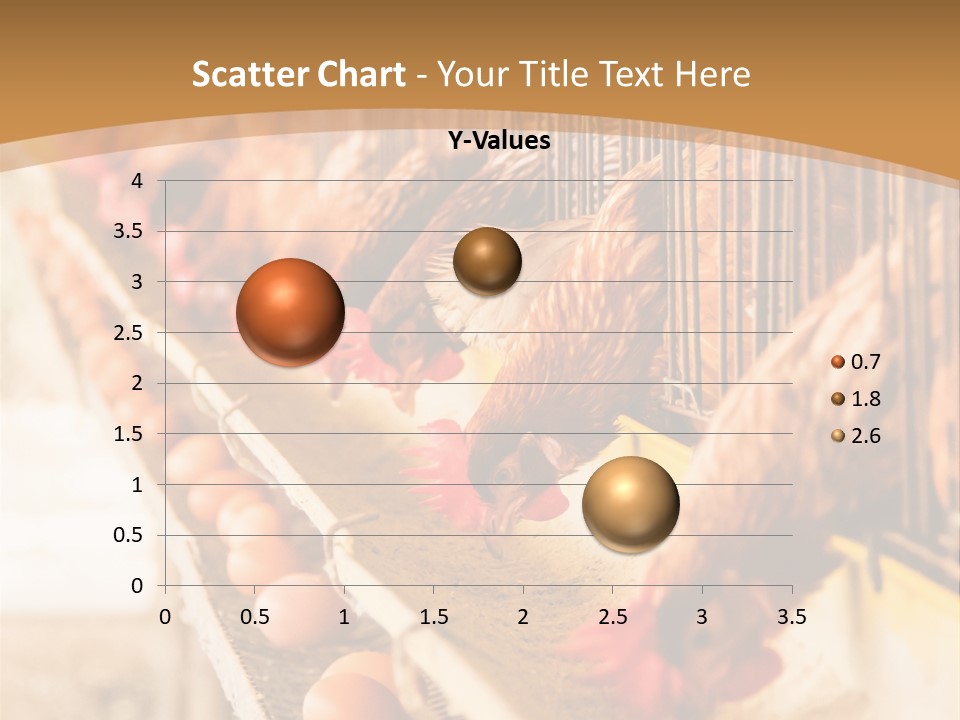 Scatter Chart - Your Title Text Here

Y-Values

4
3.5
3
2.5
2
1.5
1
0.5
0

0 0.5 1 1.5 2 2.5 3 3.5

0.7
1.8
2.6